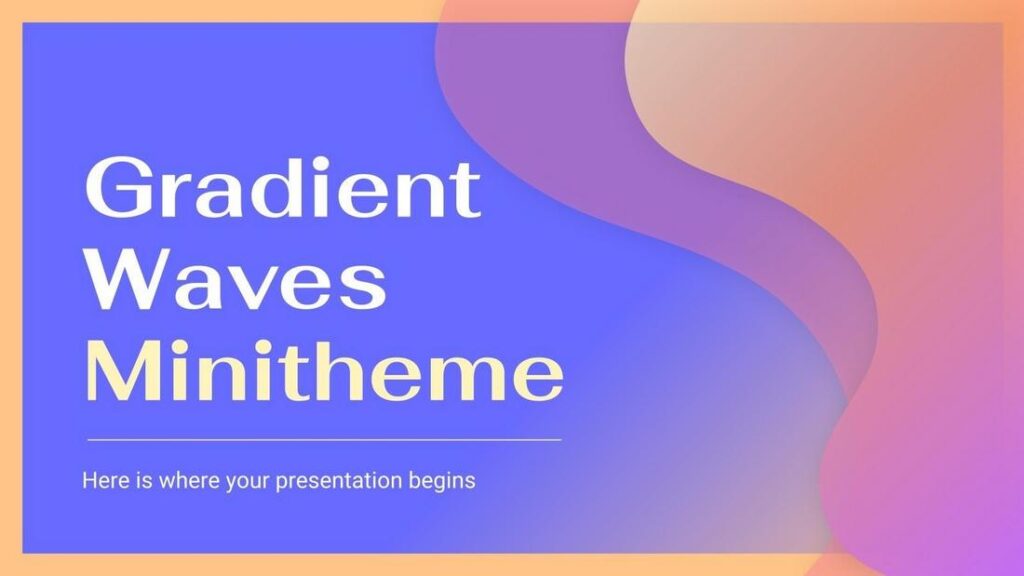 Gradient Waves Minitheme

Here is where your presentation begins